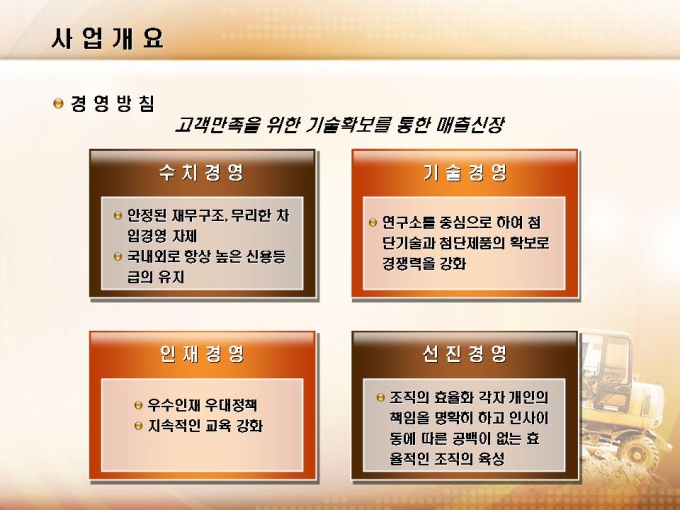 사 업 개 요

경 영 방 침

고객만족을 위한 기술확보를 통한 매출신장

수 치 경 영

안정된 재무구조, 무리한 차입경영 자제

국내외로 항상 높은 신용등급의 유지

기 술 경 영

연구소를 중심으로 하여 첨단기술과 첨단제품의 확보로 경쟁력을 강화

인 재 경 영

우수인재 우대정책

지속적인 교육 강화

선 진 경 영

조직의 효율화 각자 개인의 책임을 명확히 하고 인사이동에 따른 공백이 없는 효율적인 조직의 육성